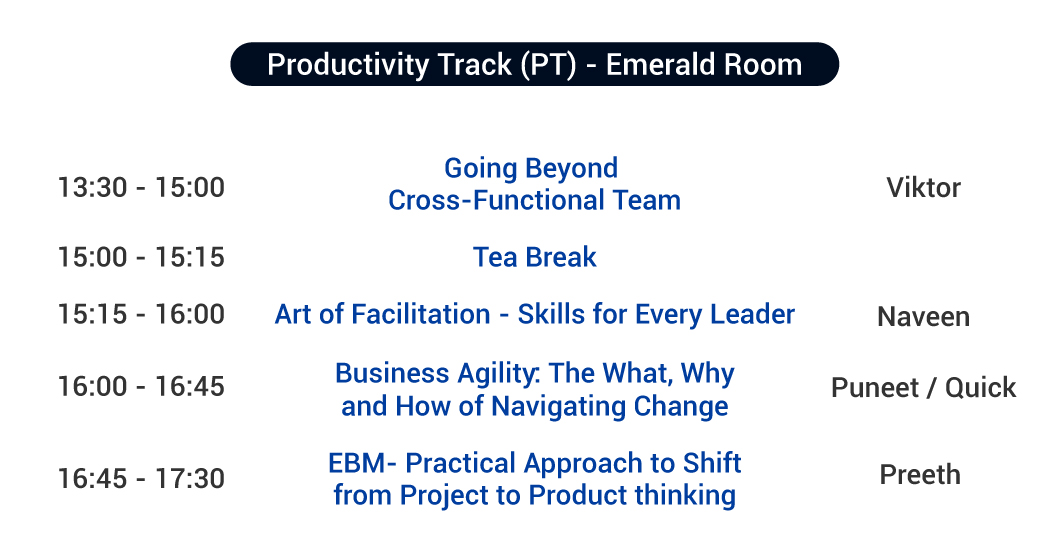 Productivity Track (PT) - Emerald Room

| | | |
|---|---|---|
| 13:30 - 15:00 | Going Beyond Cross-Functional Team | Viktor |
| 15:00 - 15:15 | Tea Break | |
| 15:15 - 16:00 | Art of Facilitation - Skills for Every Leader | Naveen |
| 16:00 - 16:45 | Business Agility: The What, Why and How of Navigating Change | Puneet / Quick |
| 16:45 - 17:30 | EBM- Practical Approach to Shift from Project to Product thinking | Preeth |